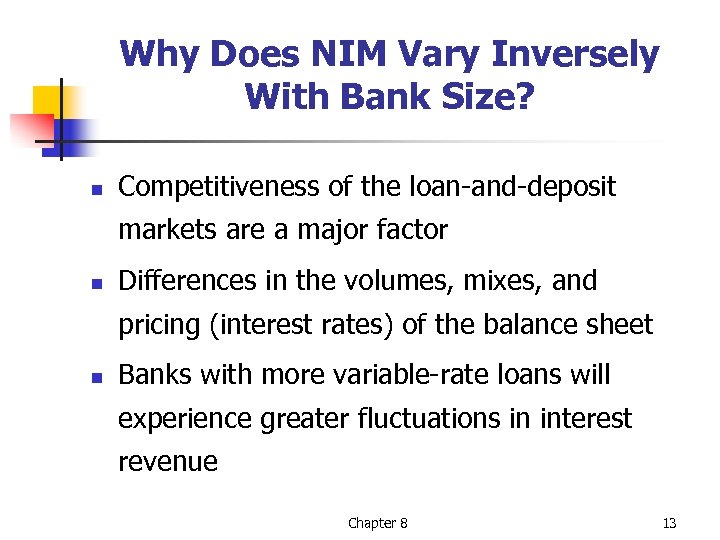 Why Does NIM Vary Inversely With Bank Size?

- Competitiveness of the loan-and-deposit markets are a major factor
- Differences in the volumes, mixes, and pricing (interest rates) of the balance sheet
- Banks with more variable-rate loans will experience greater fluctuations in interest revenue

Chapter 8

13